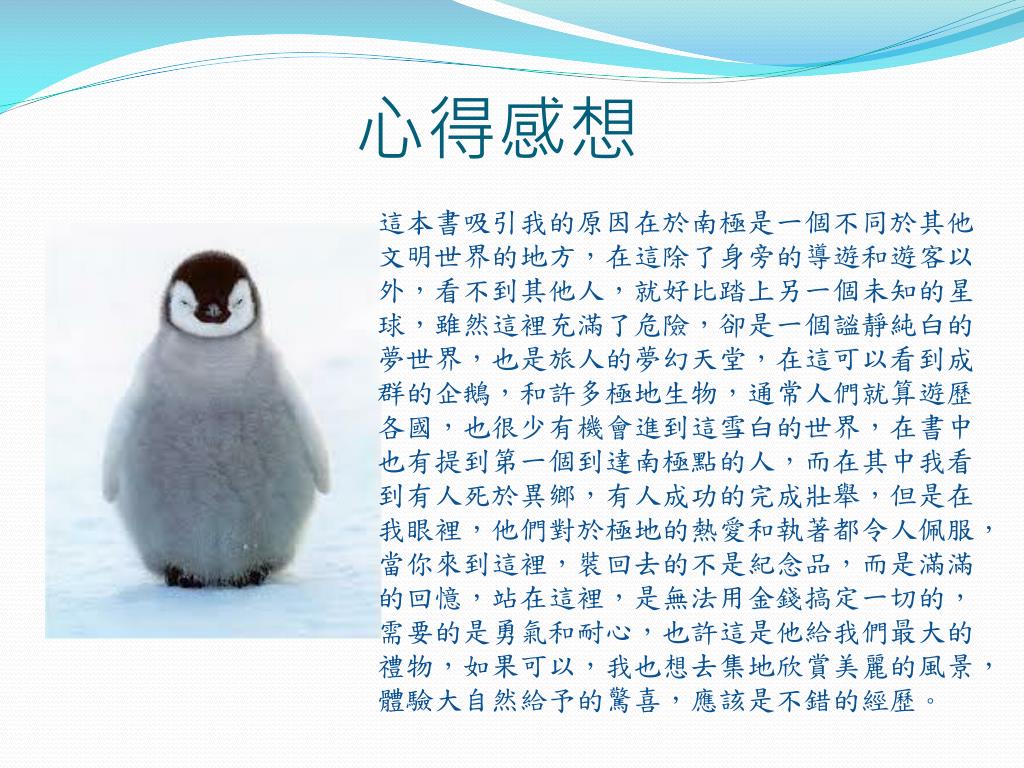 心得感想

這本書吸引我的原因在於南極是一個不同於其他文明世界的地方，在這除了身旁的導遊和遊客以外，看不到其他人，就好比踏上另一個未知的星球，雖然這裡充滿了危險，卻是一個謐靜純白的夢世界，也是旅人的夢幻天堂，在這可以看到成群的企鵝，和許多極地生物，通常人們就算遊歷各國，也很少有機會進到這雪白的世界，在書中也有提到第一個到達南極點的人，而在其中我看到有人死於異鄉，有人成功的完成壯舉，但是在我眼裡，他們對於極地的熱愛和執著都令人佩服，當你來到這裡，裝回去的不是紀念品，而是滿滿的回憶，站在這裡，是無法用金錢搞定一切的，需要的是勇氣和耐心，也許這是他給我們最大的禮物，如果可以，我也想去集地欣賞美麗的風景，體驗大自然給予的驚喜，應該是不錯的經歷。